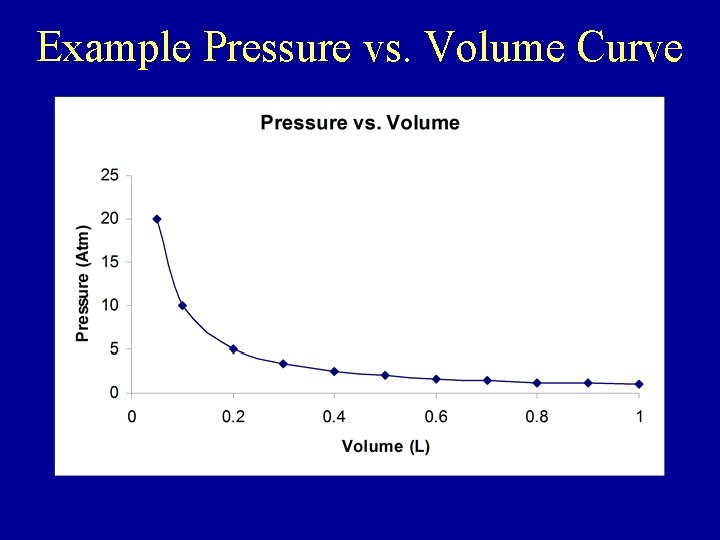 Example Pressure vs. Volume Curve

Pressure vs. Volume

Pressure (Atm)

25
20
15
10
5
0

0
0.2
0.4
0.6
0.8
1

Volume (L)